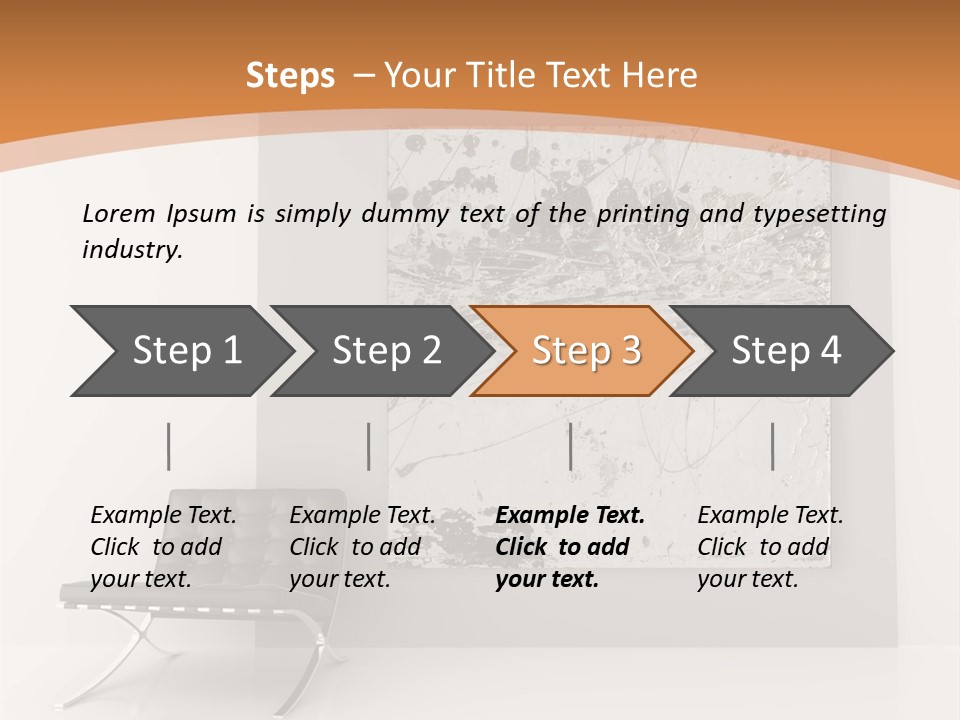 Steps – Your Title Text Here

Lorem Ipsum is simply dummy text of the printing and typesetting industry.

Step 1

Step 2

Step 3

Step 4

Example Text. Click to add your text.

Example Text. Click to add your text.

Example Text. Click to add your text.

Example Text. Click to add your text.